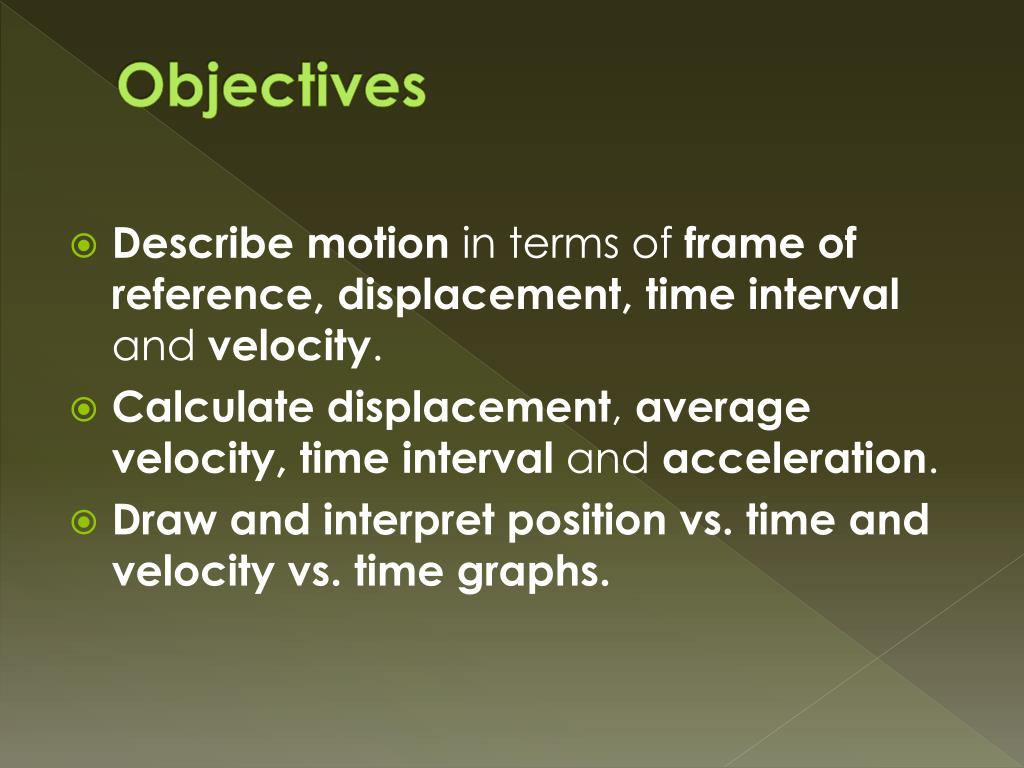 Objectives

Describe motion in terms of frame of reference, displacement, time interval and velocity.

Calculate displacement, average velocity, time interval and acceleration.

Draw and interpret position vs. time and velocity vs. time graphs.